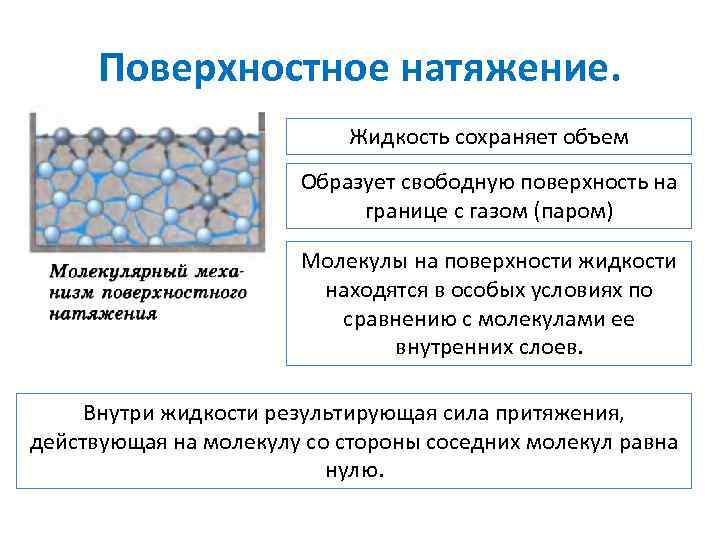 Поверхностное натяжение.

Молекулярный механизм поверхностного натяжения

Жидкость сохраняет объем

Образует свободную поверхность на границе с газом (паром)

Молекулы на поверхности жидкости находятся в особых условиях по сравнению с молекулами ее внутренних слоев.

Внутри жидкости результирующая сила притяжения, действующая на молекулу со стороны соседних молекул равна нулю.